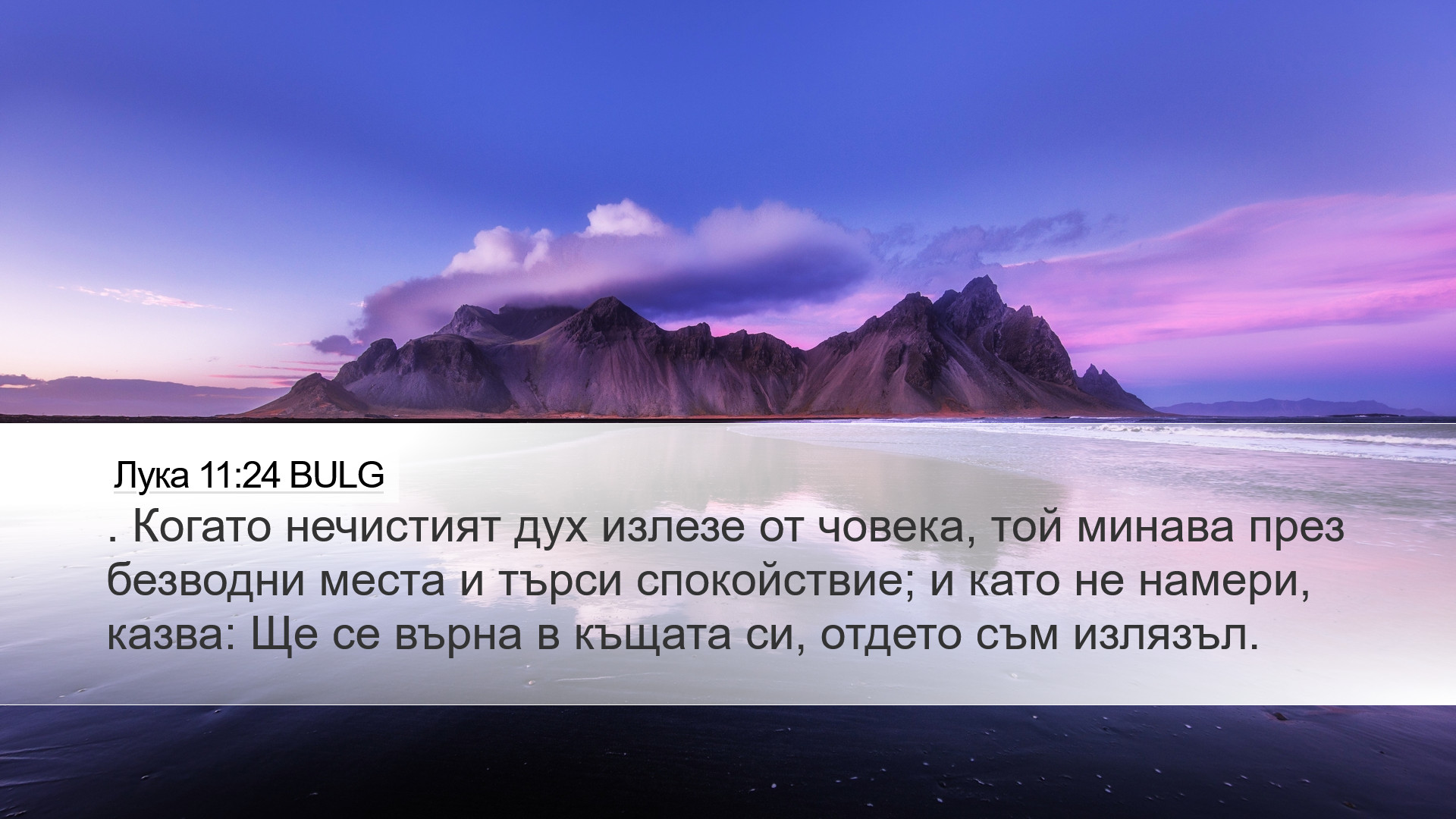 Лука 11:24 BULG

. Когато нечистият дух излезе от човека, той минава през безводни места и търси спокойствие; и като не намери, казва: Ще се върна в къщата си, отдето съм излязъл.